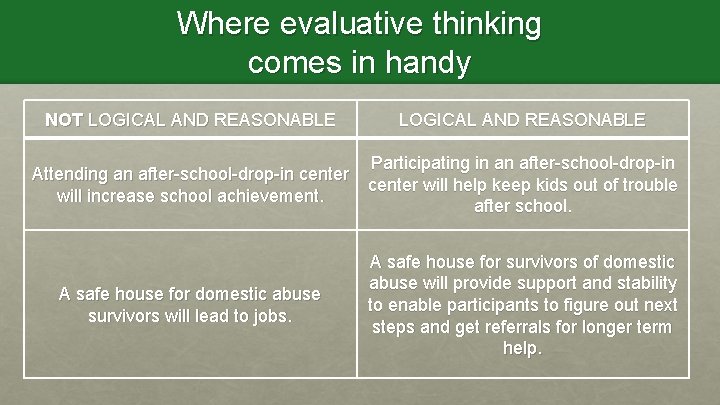 Where evaluative thinking comes in handy

| NOT LOGICAL AND REASONABLE | LOGICAL AND REASONABLE |
|---|---|
| Attending an after-school-drop-in center will increase school achievement. | Participating in an after-school-drop-in center will help keep kids out of trouble after school. |
| A safe house for domestic abuse survivors will lead to jobs. | A safe house for survivors of domestic abuse will provide support and stability to enable participants to figure out next steps and get referrals for longer term help. |